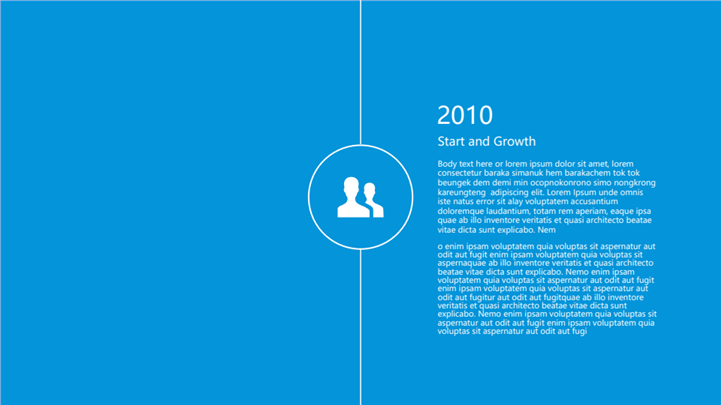 2010

Start and Growth

Body text here or lorem ipsum dolor sit amet, lorem consectetur baraka simanuk hem barakachem tok tok beungek dem demi min ocopnokonrono simo nongkrong kareungteng adipiscing elit. Lorem Ipsum unde omnis iste natus error sit alay voluptatem accusantium doloremque laudantium, totam rem aperiam, eaque ipsa quae ab illo inventore veritatis et quasi architecto beatae vitae dicta sunt explicabo. Nem

o enim ipsam voluptatem quia voluptas sit aspernatur aut odit aut fugit enim ipsam voluptatem quia voluptas sit aspernaquae ab illo inventore veritatis et quasi architecto beatae vitae dicta sunt explicabo. Nemo enim ipsam voluptatem quia voluptas sit aspernatur aut odit aut fugit enim ipsam voluptatem quia voluptas sit aspernatur aut odit aut fugitur aut odit aut fugitquae ab illo inventore veritatis et quasi architecto beatae vitae dicta sunt explicabo. Nemo enim ipsam voluptatem quia voluptas sit aspernatur aut odit aut fugit enim ipsam voluptatem quia voluptas sit aspernatur aut odit aut fugi